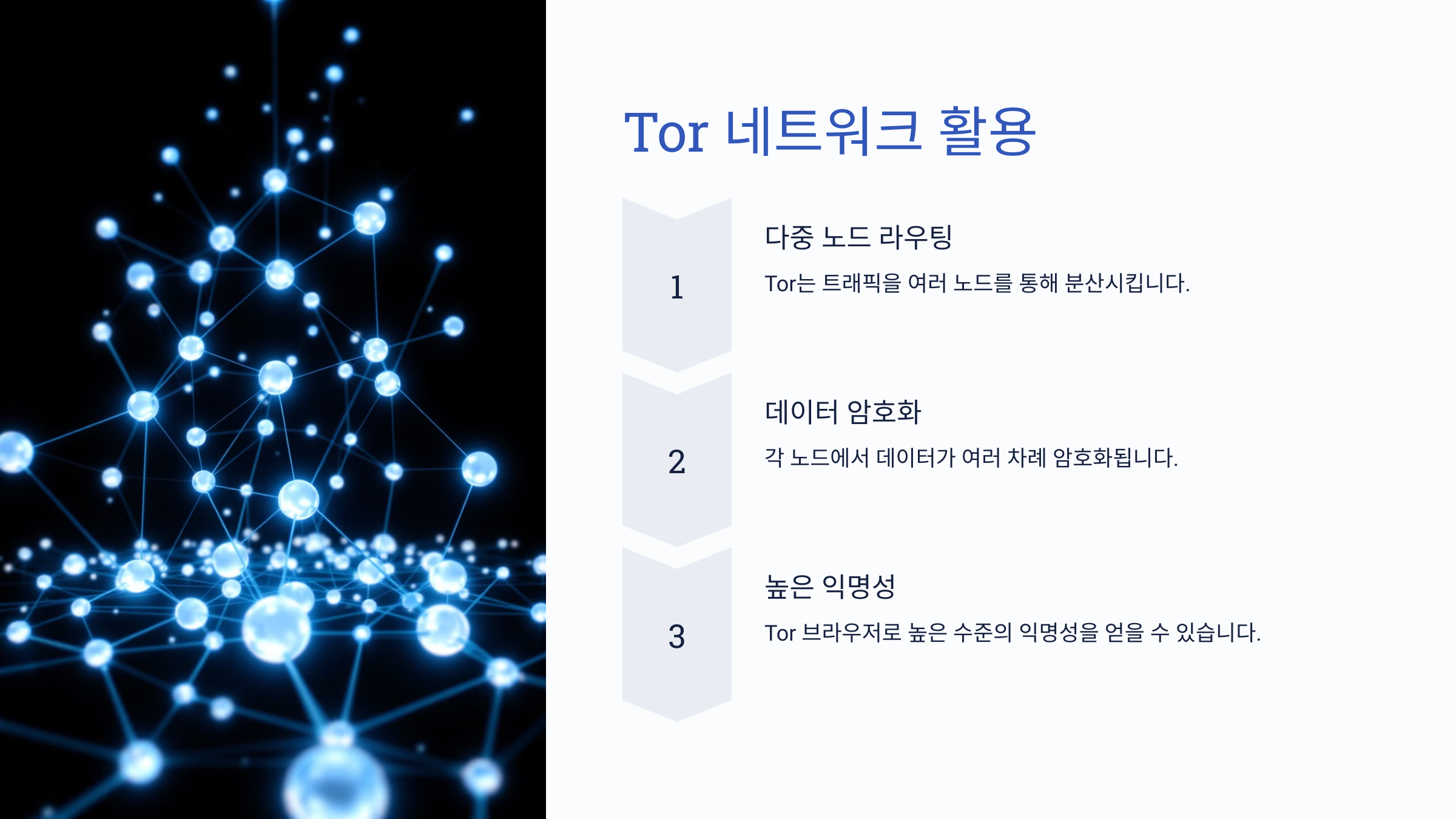 Tor 네트워크 활용

1

다중 노드 라우팅

Tor는 트래픽을 여러 노드를 통해 분산시킵니다.

2

데이터 암호화

각 노드에서 데이터가 여러 차례 암호화됩니다.

3

높은 익명성

Tor 브라우저로 높은 수준의 익명성을 얻을 수 있습니다.